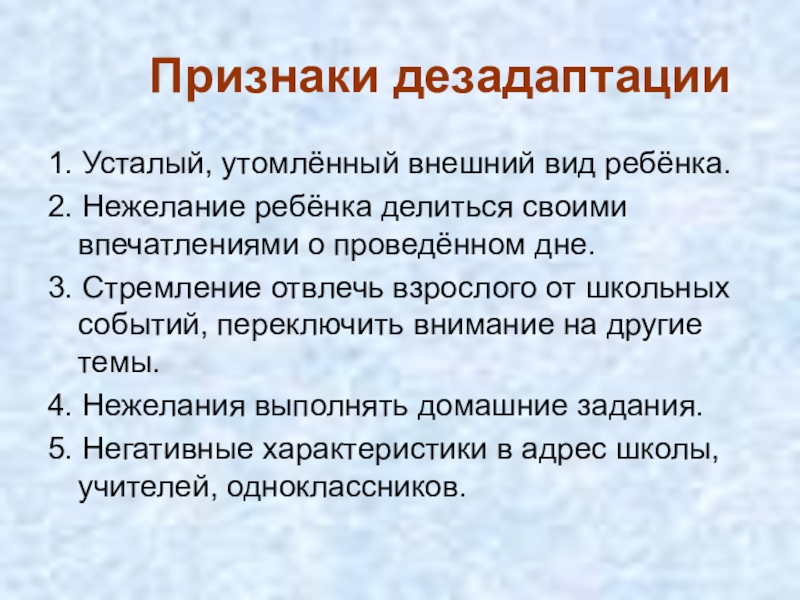 Признаки дезадаптации

1. Усталый, утомлённый внешний вид ребёнка.

2. Нежелание ребёнка делиться своими впечатлениями о проведённом дне.

3. Стремление отвлечь взрослого от школьных событий, переключить внимание на другие темы.

4. Нежелания выполнять домашние задания.

5. Негативные характеристики в адрес школы, учителей, одноклассников.